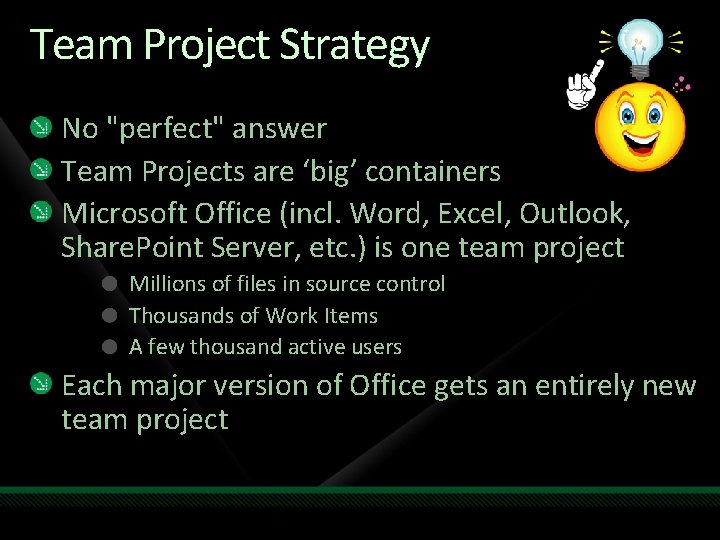 Team Project Strategy

No "perfect" answer

Team Projects are ‘big’ containers

Microsoft Office (incl. Word, Excel, Outlook, SharePoint Server, etc.) is one team project

Millions of files in source control

Thousands of Work Items

A few thousand active users

Each major version of Office gets an entirely new team project